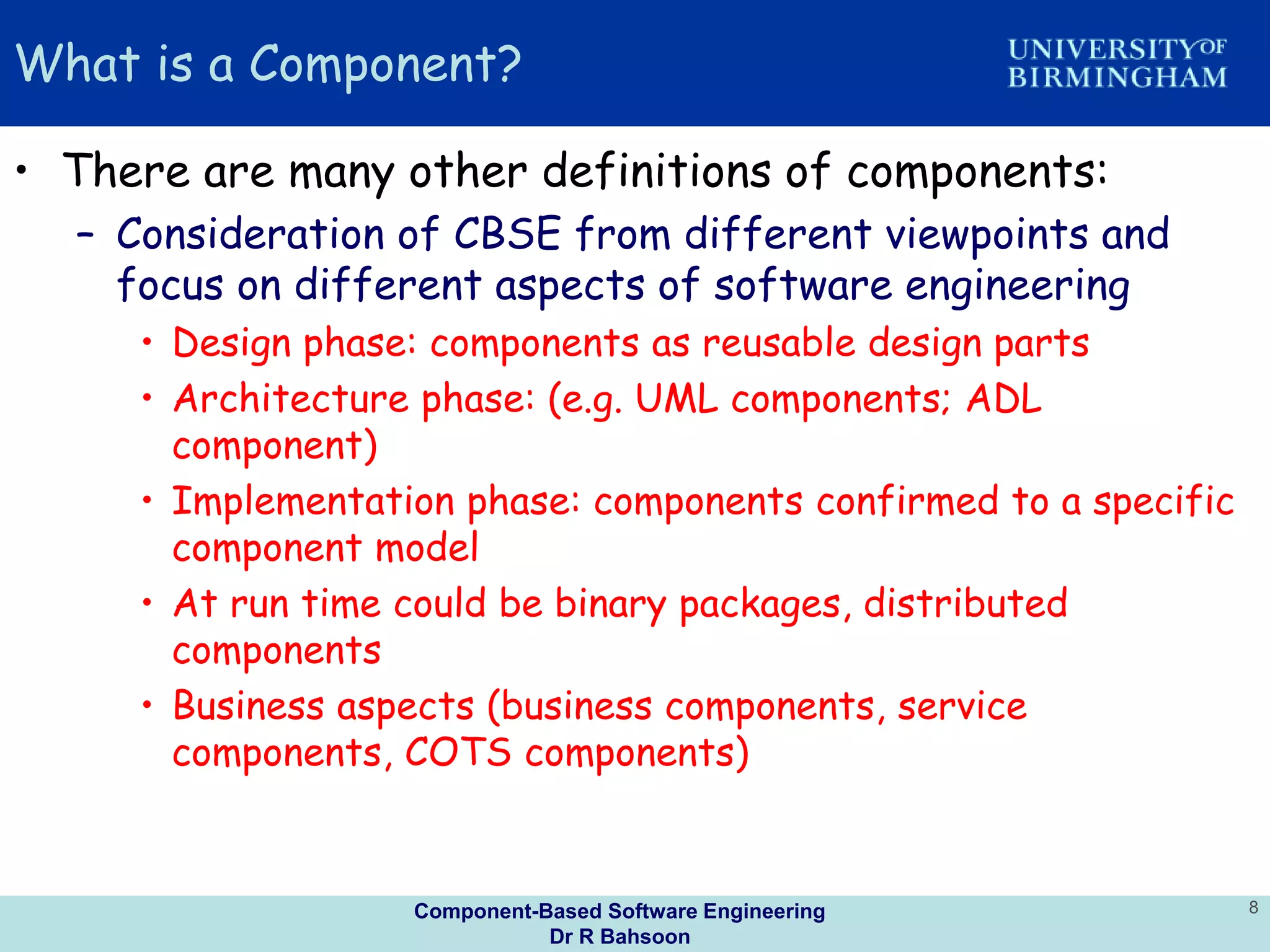 What is a Component?

UNIVERSITY OF BIRMINGHAM

• There are many other definitions of components:
 – Consideration of CBSE from different viewpoints and focus on different aspects of software engineering
  • Design phase: components as reusable design parts
  • Architecture phase: (e.g. UML components; ADL component)
  • Implementation phase: components confirmed to a specific component model
  • At run time could be binary packages, distributed components
  • Business aspects (business components, service components, COTS components)

Component-Based Software Engineering
Dr R Bahsoon

8